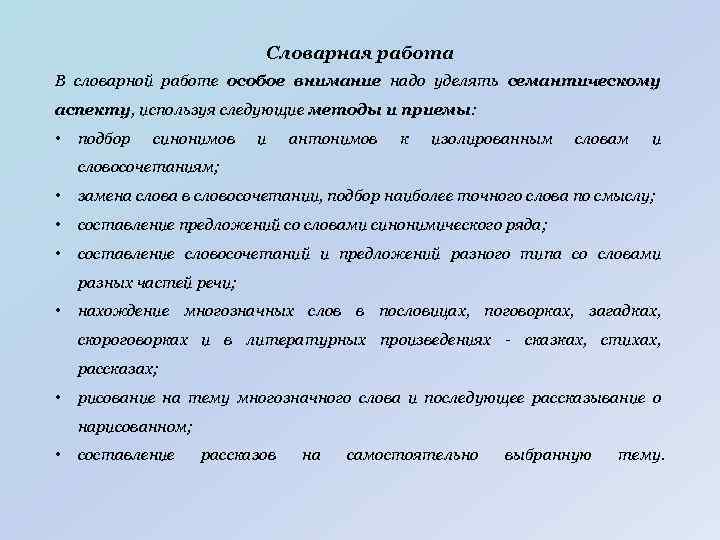 Словарная работа

В словарной работе особое внимание надо уделять семантическому аспекту, используя следующие методы и приемы:

• подбор синонимов и антонимов к изолированным словам и словосочетаниям;
• замена слова в словосочетании, подбор наиболее точного слова по смыслу;
• составление предложений со словами синонимического ряда;
• составление словосочетаний и предложений разного типа со словами разных частей речи;
• нахождение многозначных слов в пословицах, поговорках, загадках, скороговорках и в литературных произведениях - сказках, стихах, рассказах;
• рисование на тему многозначного слова и последующее рассказывание о нарисованном;
• составление рассказов на самостоятельно выбранную тему.